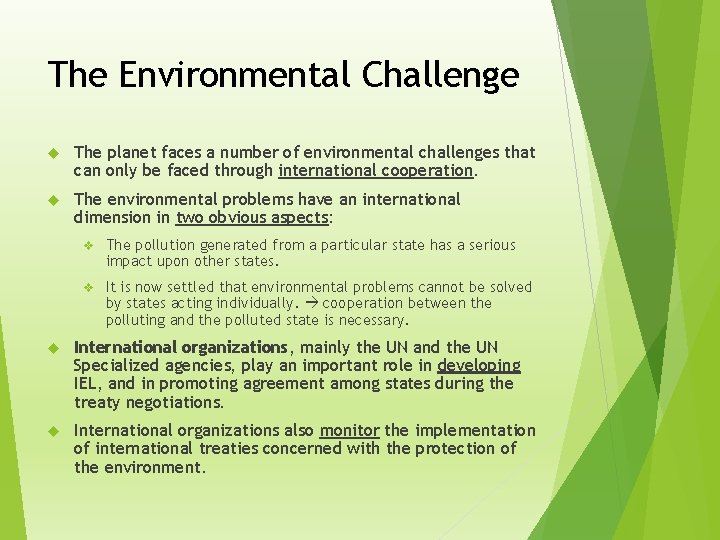 The Environmental Challenge

The planet faces a number of environmental challenges that can only be faced through international cooperation.

The environmental problems have an international dimension in two obvious aspects:

The pollution generated from a particular state has a serious impact upon other states.

It is now settled that environmental problems cannot be solved by states acting individually. → cooperation between the polluting and the polluted state is necessary.

International organizations, mainly the UN and the UN Specialized agencies, play an important role in developing IEL, and in promoting agreement among states during the treaty negotiations.

International organizations also monitor the implementation of international treaties concerned with the protection of the environment.